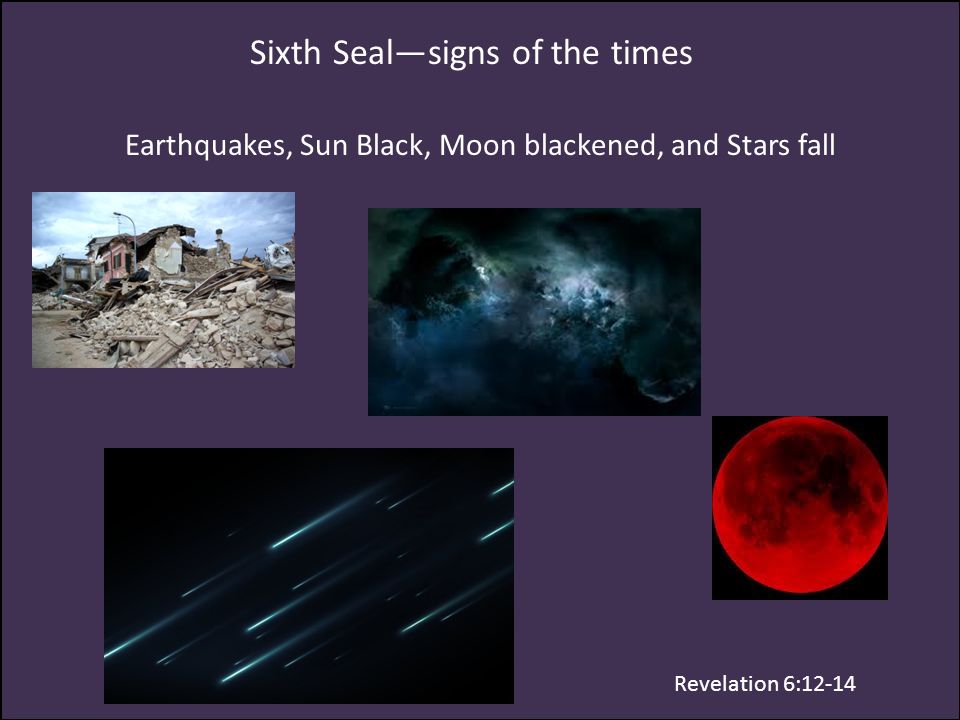 Sixth Seal—signs of the times

Earthquakes, Sun Black, Moon blackened, and Stars fall

Revelation 6:12-14